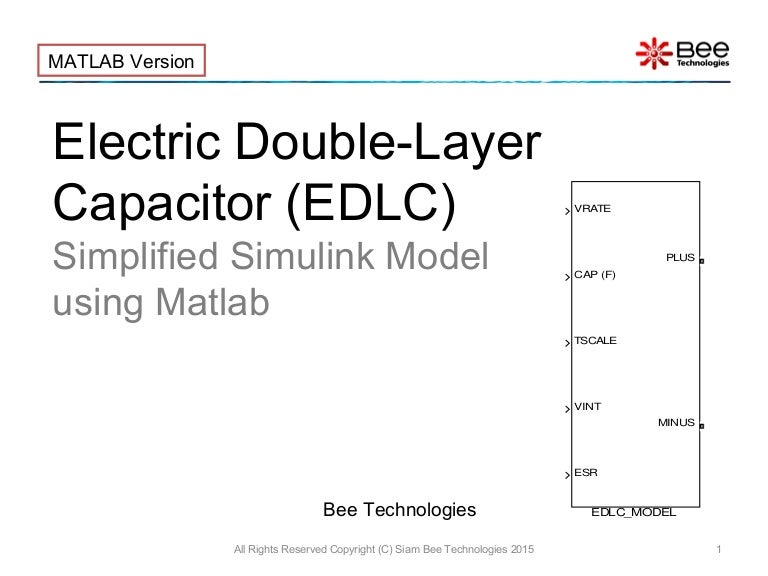 MATLAB Version

Bee Technologies

Electric Double-Layer Capacitor (EDLC)

Simplified Simulink Model using Matlab

VRATE

CAP (F)

TSCALE

VINT

ESR

PLUS

MINUS

EDLC_MODEL

Bee Technologies

All Rights Reserved Copyright (C) Siam Bee Technologies 2015

1